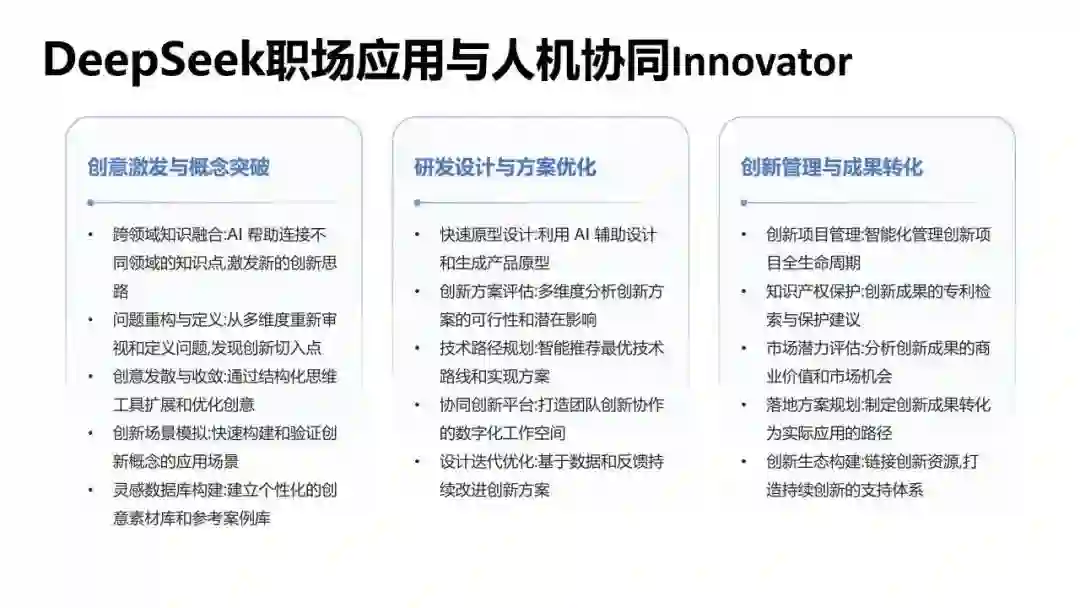 DeepSeek职场应用与人机协同Innovator

创意激发与概念突破

• 跨领域知识融合:AI 帮助连接不同领域的知识点,激发新的创新思路
• 问题重构与定义:从多维度重新审视和定义问题,发现创新切入点
• 创意发散与收敛:通过结构化思维工具扩展和优化创意
• 创新场景模拟:快速构建和验证创新概念的应用场景
• 灵感数据库构建:建立个性化的创意素材库和参考案例库

研发设计与方案优化

• 快速原型设计:利用 AI 辅助设计和生成产品原型
• 创新方案评估:多维度分析创新方案的可行性和潜在影响
• 技术路径规划:智能推荐最优技术路线和实现方案
• 协同创新平台:打造团队创新协作的数字化工作空间
• 设计迭代优化:基于数据和反馈持续改进创新方案

创新管理与成果转化

• 创新项目管理:智能化管理创新项目全生命周期
• 知识产权保护:创新成果的专利检索与保护建议
• 市场潜力评估:分析创新成果的商业价值和市场机会
• 落地方案规划:制定创新成果转化为实际应用的路径
• 创新生态构建:链接创新资源,打造持续创新的支持体系